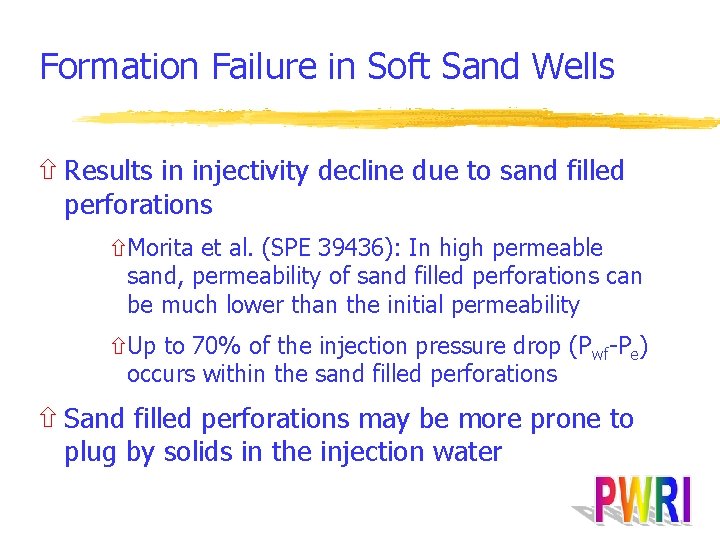 Formation Failure in Soft Sand Wells

⇧ Results in injectivity decline due to sand filled perforations

⇧ Morita et al. (SPE 39436): In high permeable sand, permeability of sand filled perforations can be much lower than the initial permeability

⇧ Up to 70% of the injection pressure drop ($P_{wf}$-$P_e$) occurs within the sand filled perforations

⇧ Sand filled perforations may be more prone to plug by solids in the injection water

PWRI